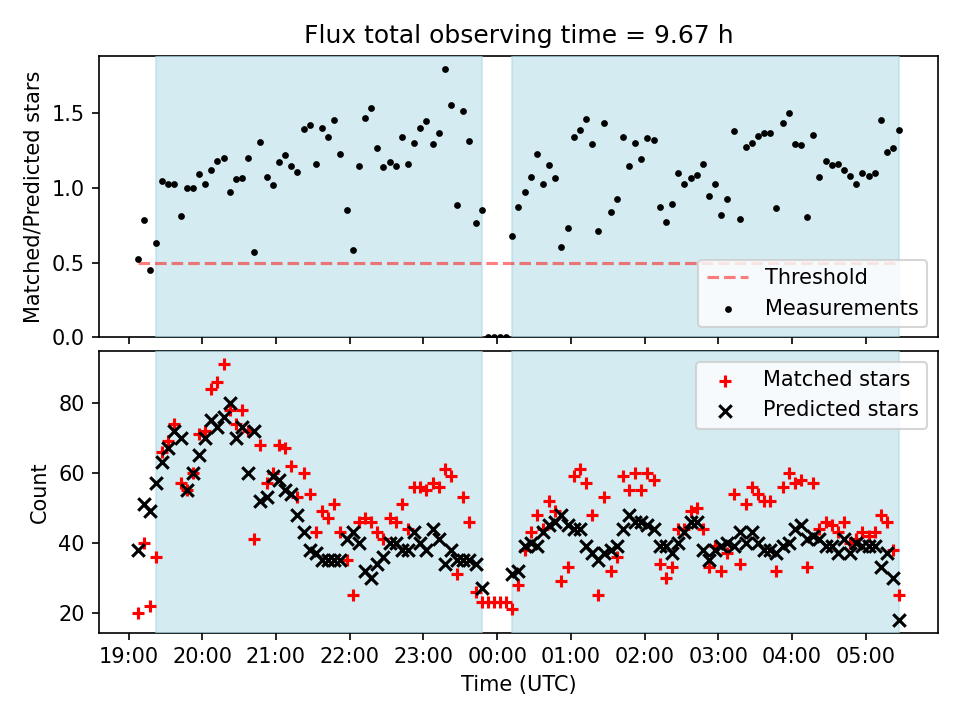 Flux total observing time = 9.67 h

Matched/Predicted stars

1.5
1.0
0.5
0.0

Threshold
Measurements

Count

80
60
40
20

Matched stars
Predicted stars

19:00 20:00 21:00 22:00 23:00 00:00 01:00 02:00 03:00 04:00 05:00

Time (UTC)